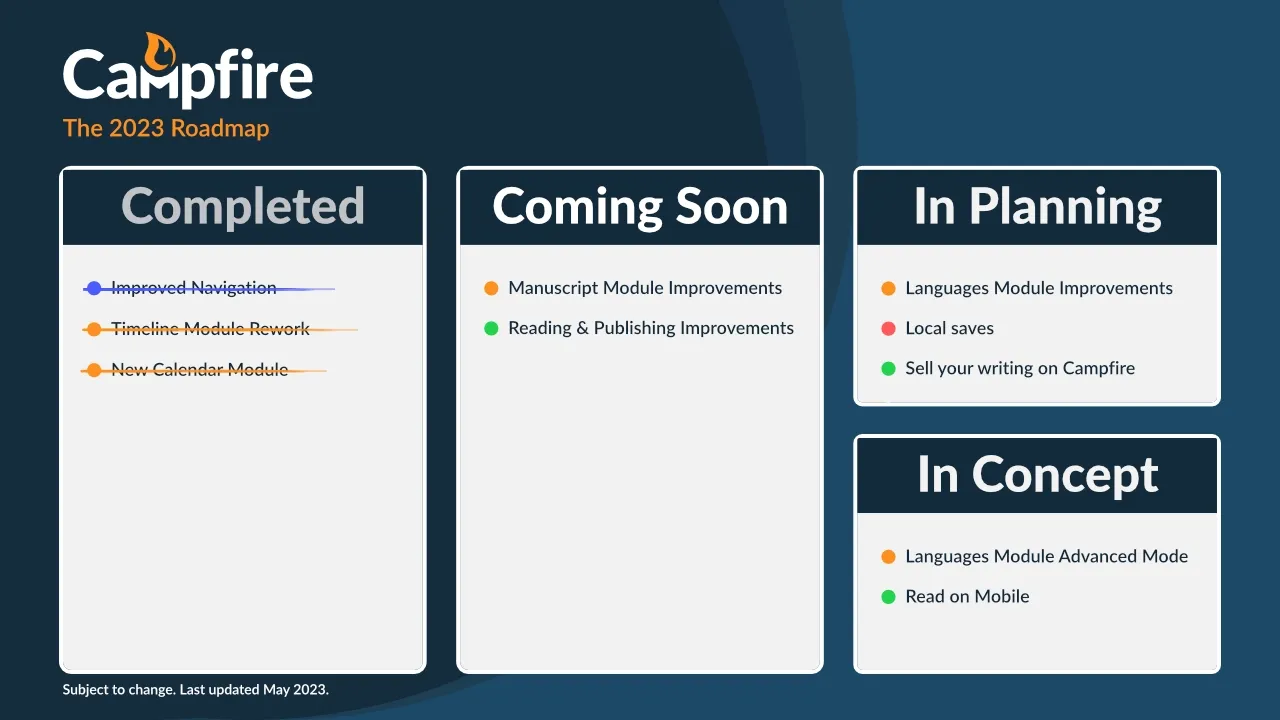 Campfire
The 2023 Roadmap

Completed

Improved Navigation
Timeline Module Rework
New Calendar Module

Coming Soon

Manuscript Module Improvements
Reading & Publishing Improvements

In Planning

Languages Module Improvements
Local saves
Sell your writing on Campfire

In Concept

Languages Module Advanced Mode
Read on Mobile

Subject to change. Last updated May 2023.